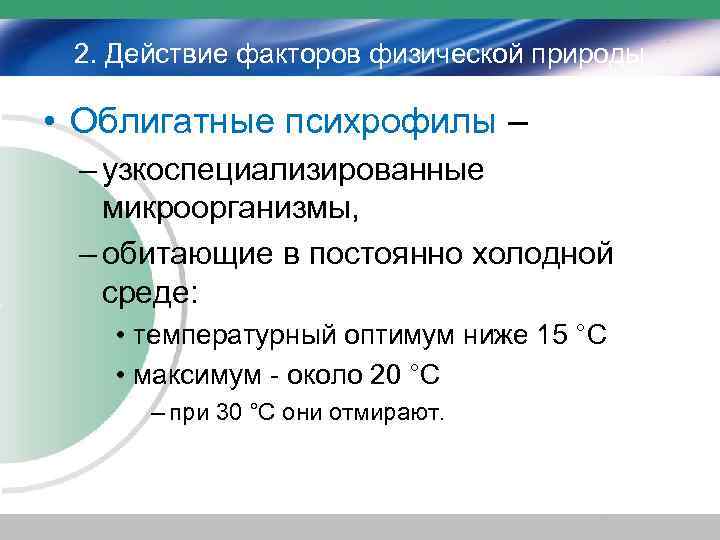 2. Действие факторов физической природы

• Облигатные психрофилы –

– узкоспециализированные микроорганизмы,

– обитающие в постоянно холодной среде:

• температурный оптимум ниже 15 °С

• максимум - около 20 °С

– при 30 °С они отмирают.